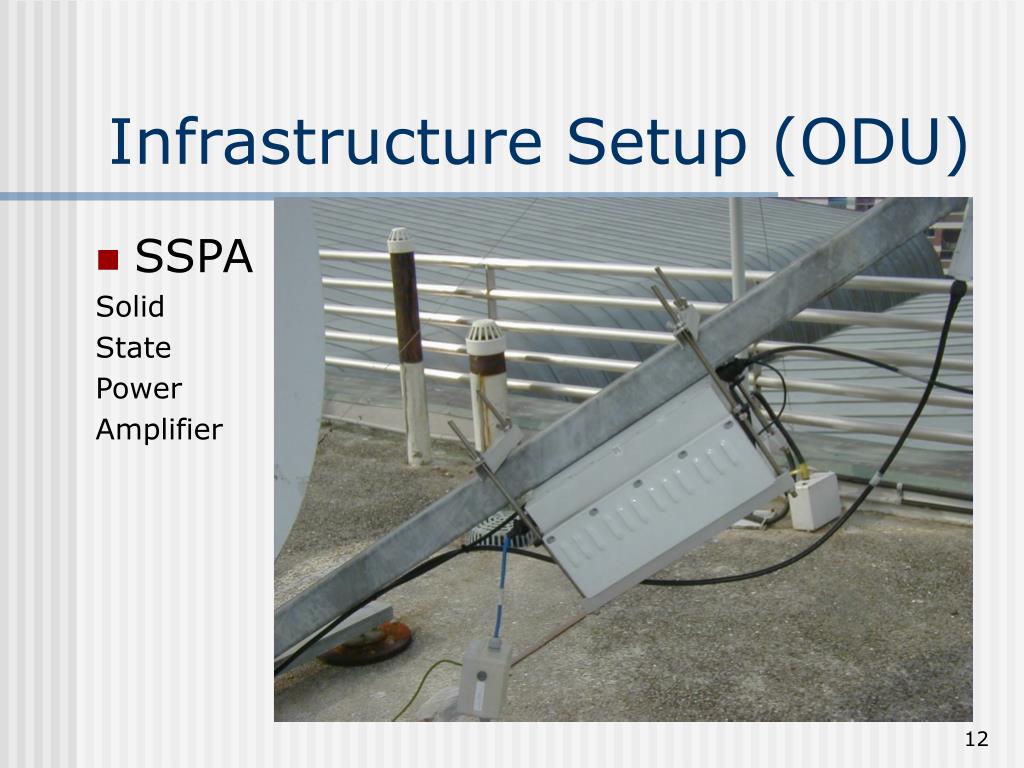 Infrastructure Setup (ODU)

SSPA

Solid
State
Power
Amplifier

12